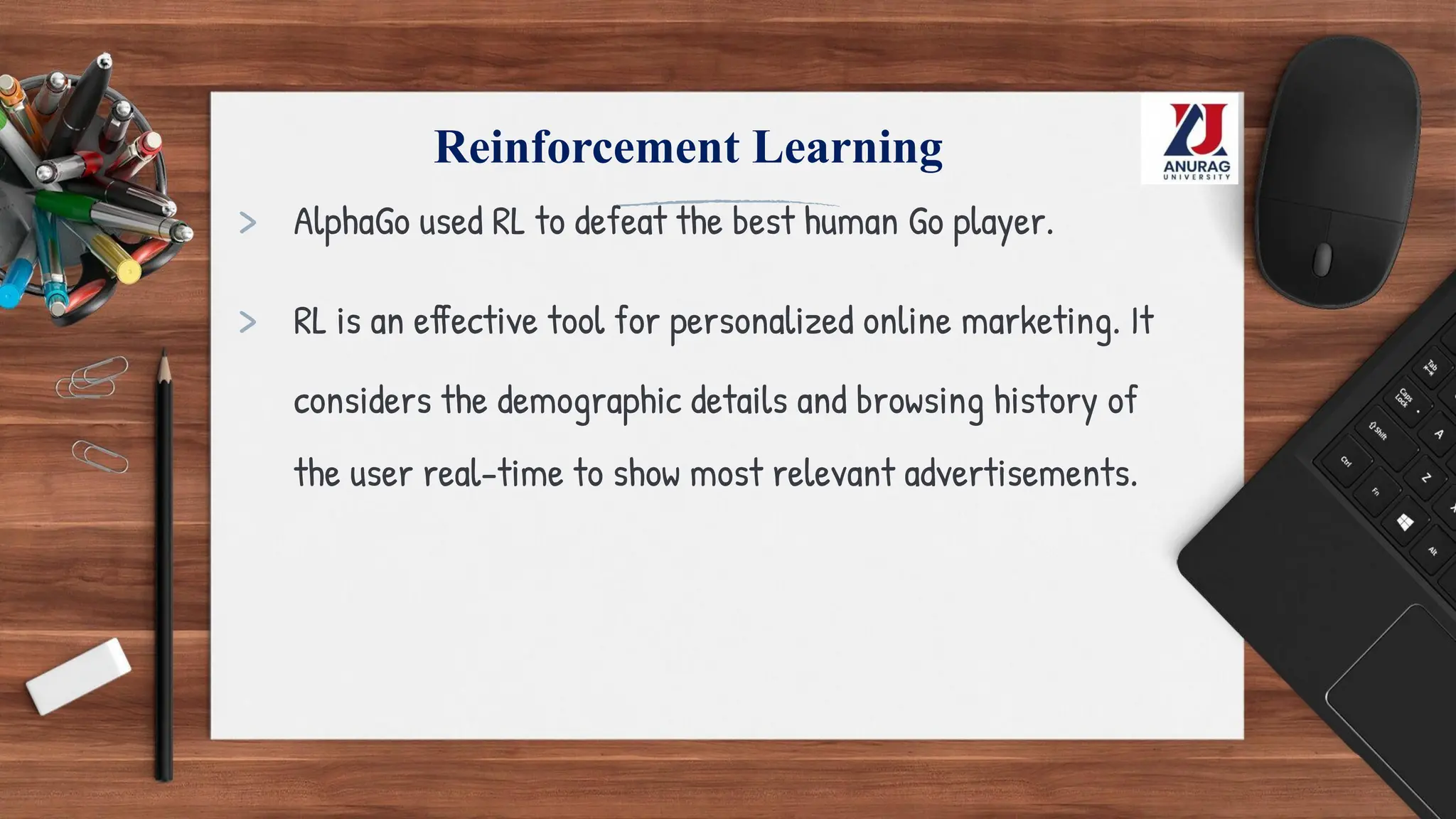 Reinforcement Learning

ANURAG UNIVERSITY

> AlphaGo used RL to defeat the best human Go player.

> RL is an effective tool for personalized online marketing. It considers the demographic details and browsing history of the user real-time to show most relevant advertisements.

Tab

Caps Lock

Shift

Ctrl

Fn

Alt

A

Z